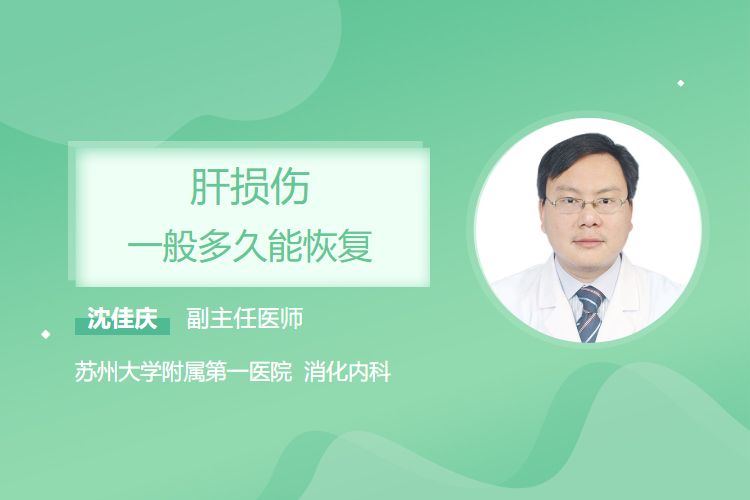 肝损伤
一般多久能恢复

沈佳庆 副主任医师

苏州大学附属第一医院 消化内科